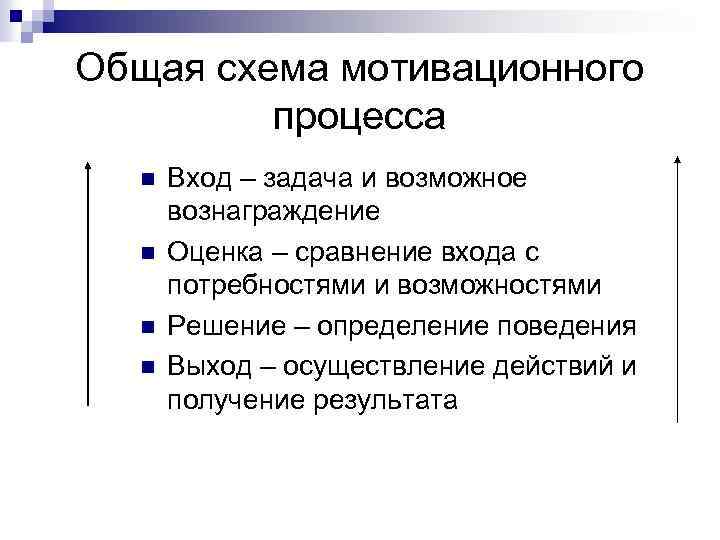 Общая схема мотивационного процесса

- Вход – задача и возможное вознаграждение
- Оценка – сравнение входа с потребностями и возможностями
- Решение – определение поведения
- Выход – осуществление действий и получение результата